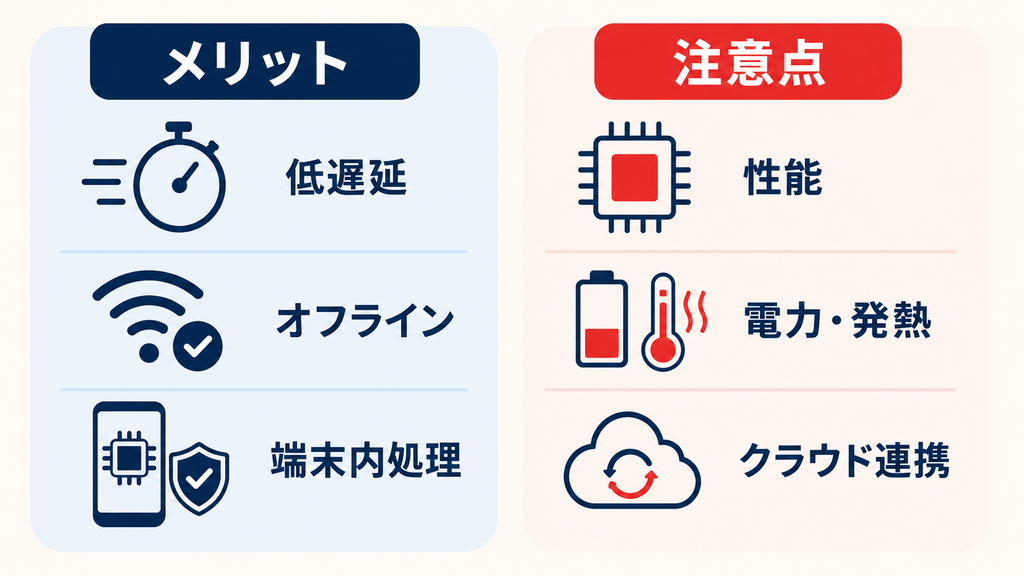 メリット

低遅延

オフライン

端末内処理

注意点

性能

電力・発熱

クラウド連携